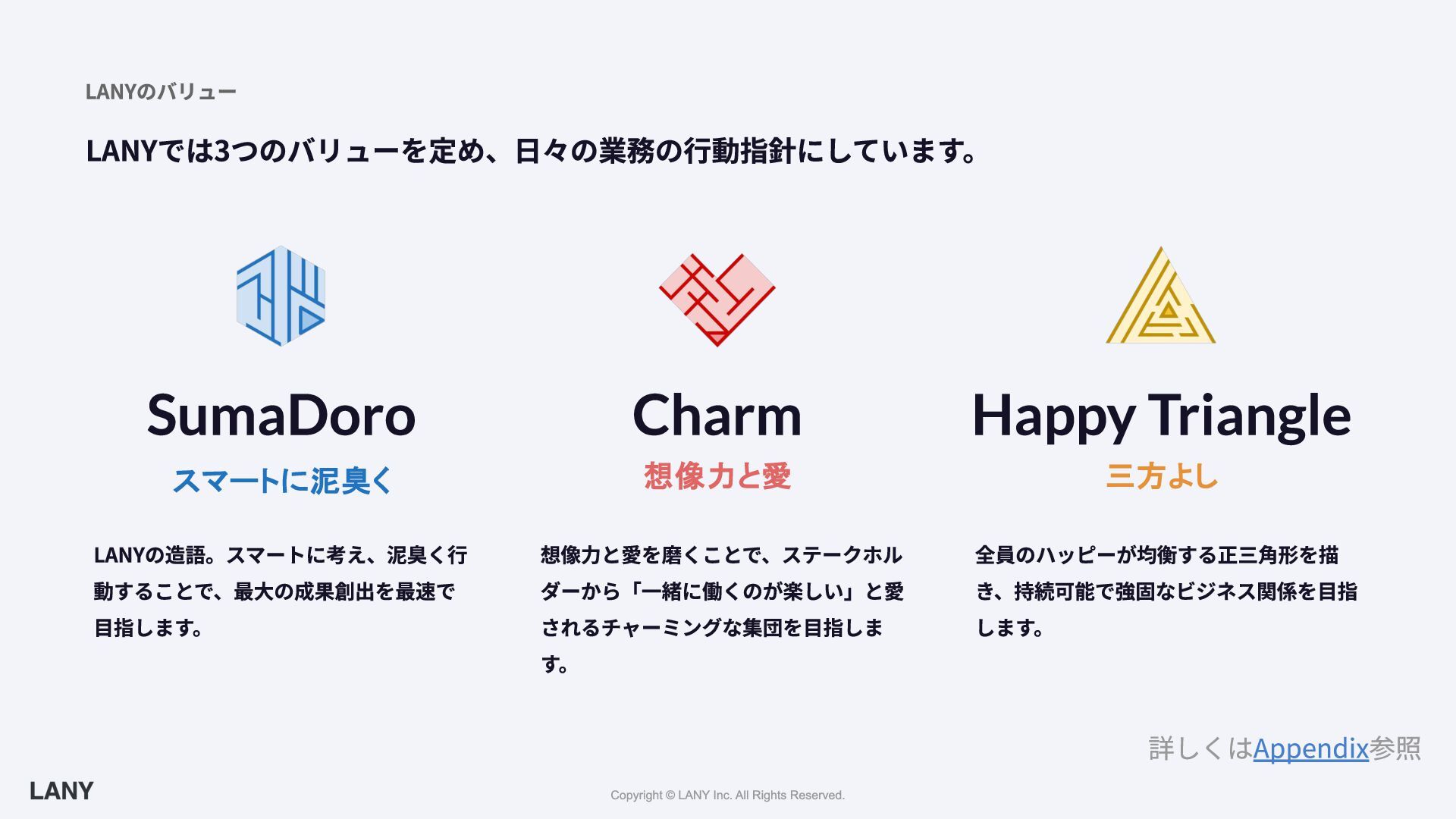 LANYのバリュー

LANYでは3つのバリューを定め、日々の業務の行動指針にしています。

SumaDoro

スマートに泥臭く

LANYの造語。スマートに考え、泥臭く行動することで、最大の成果創出を最速で目指します。

Charm

想像力と愛

想像力と愛を磨くことで、ステークホルダーから「一緒に働くのが楽しい」と愛されるチャーミングな集団を目指します。

Happy Triangle

三方よし

全員のハッピーが均衡する正三角形を描き、持続可能で強固なビジネス関係を目指します。

詳しくはAppendix参照

LANY

Copyright © LANY Inc. All Rights Reserved.